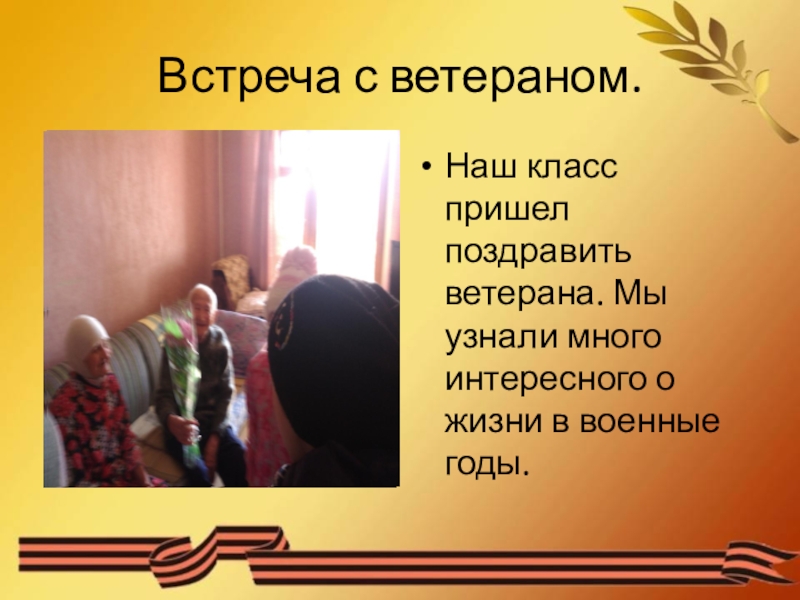 Встреча с ветераном.

• Наш класс пришел поздравить ветерана. Мы узнали много интересного о жизни в военные годы.